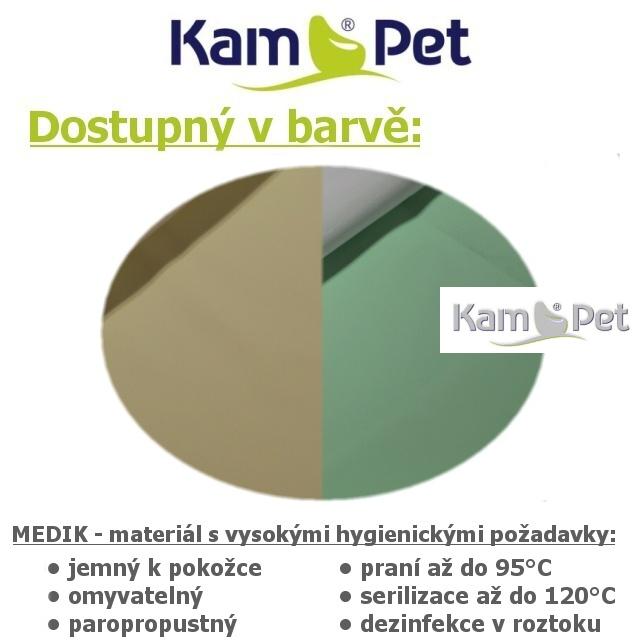 Kam® Pet

Dostupný v barvě:

Kam® Pet

MEDIK - materiál s vysokými hygienickými požadavky:

• jemný k pokožce
• omyvatelný
• paropropustný

• praní až do 95°C
• serilizace až do 120°C
• dezinfekce v roztoku